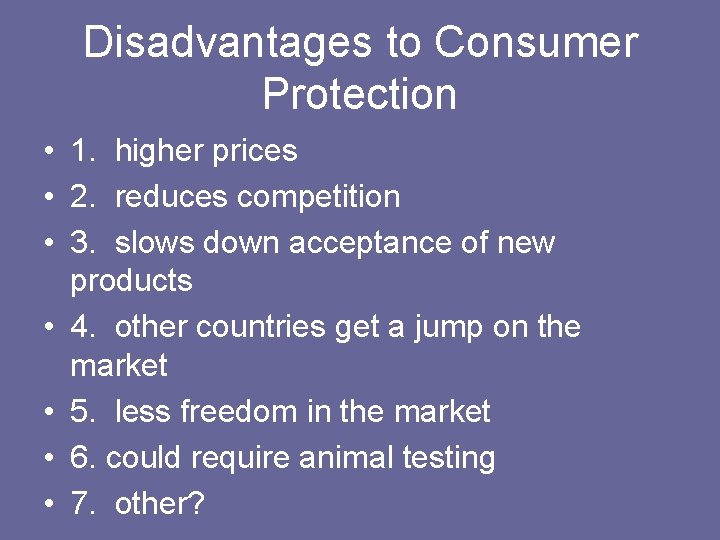 Disadvantages to Consumer Protection

• 1. higher prices
• 2. reduces competition
• 3. slows down acceptance of new products
• 4. other countries get a jump on the market
• 5. less freedom in the market
• 6. could require animal testing
• 7. other?